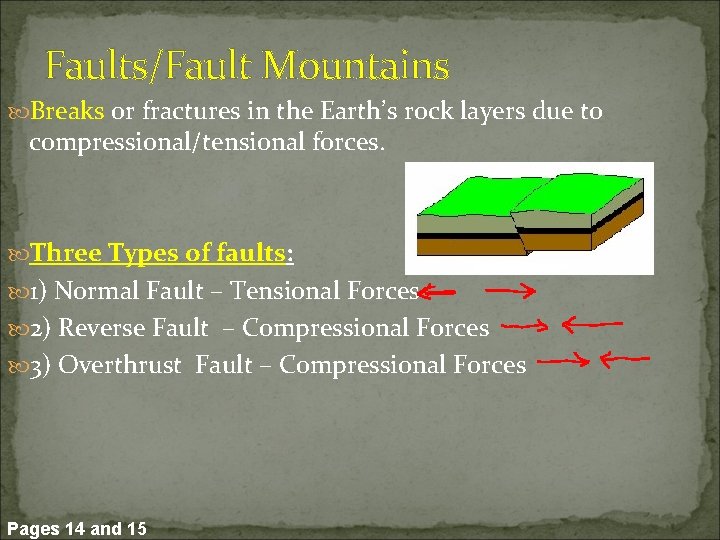 Faults/Fault Mountains

Breaks or fractures in the Earth's rock layers due to compressional/tensional forces.

Three Types of faults:

1) Normal Fault – Tensional Forces

2) Reverse Fault – Compressional Forces

3) Overthrust Fault – Compressional Forces

Pages 14 and 15